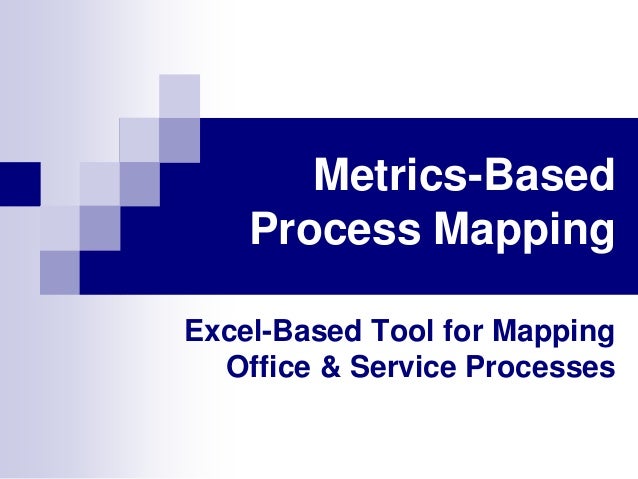 Metrics-Based Process Mapping

Excel-Based Tool for Mapping Office & Service Processes